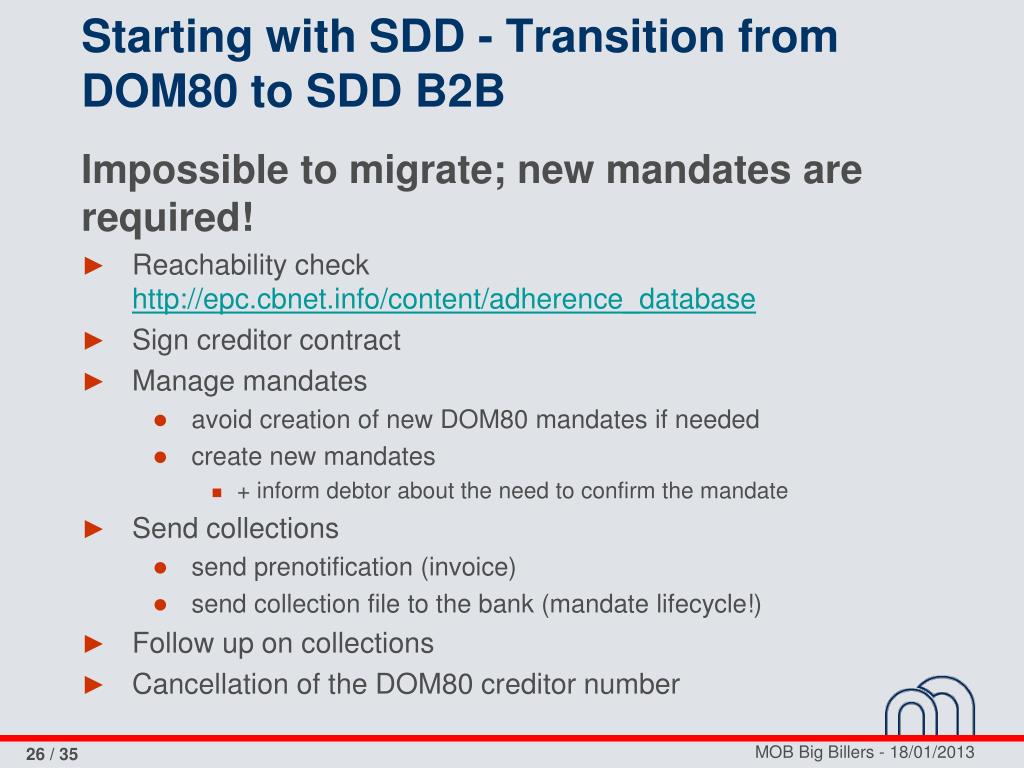 Starting with SDD - Transition from DOM80 to SDD B2B

Impossible to migrate; new mandates are required!

► Reachability check http://epc.cbnet.info/content/adherence_database
► Sign creditor contract
► Manage mandates
● avoid creation of new DOM80 mandates if needed
● create new mandates
■ + inform debtor about the need to confirm the mandate
► Send collections
● send prenotification (invoice)
● send collection file to the bank (mandate lifecycle!)
► Follow up on collections
► Cancellation of the DOM80 creditor number

26 / 35

MOB Big Billers - 18/01/2013